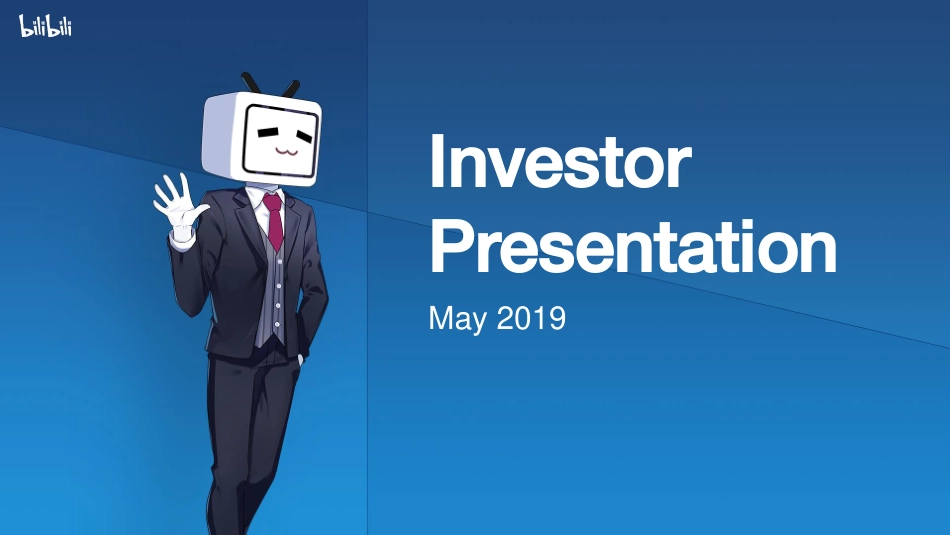 bilibili

Investor Presentation

May 2019